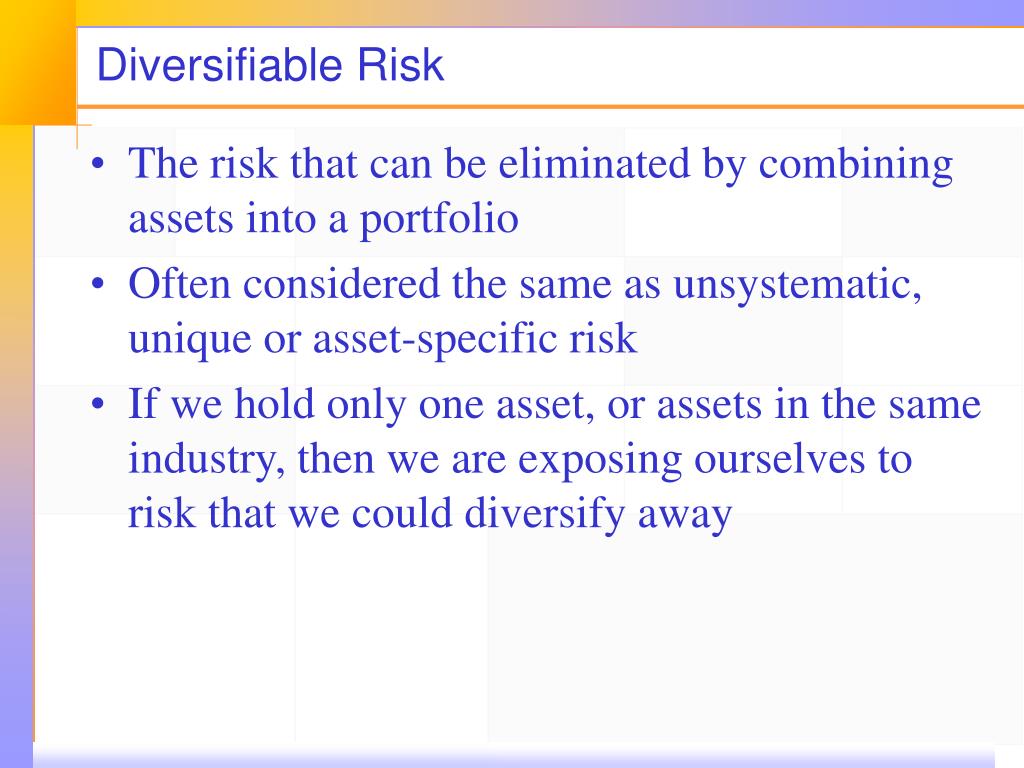 Diversifiable Risk

• The risk that can be eliminated by combining assets into a portfolio
• Often considered the same as unsystematic, unique or asset-specific risk
• If we hold only one asset, or assets in the same industry, then we are exposing ourselves to risk that we could diversify away